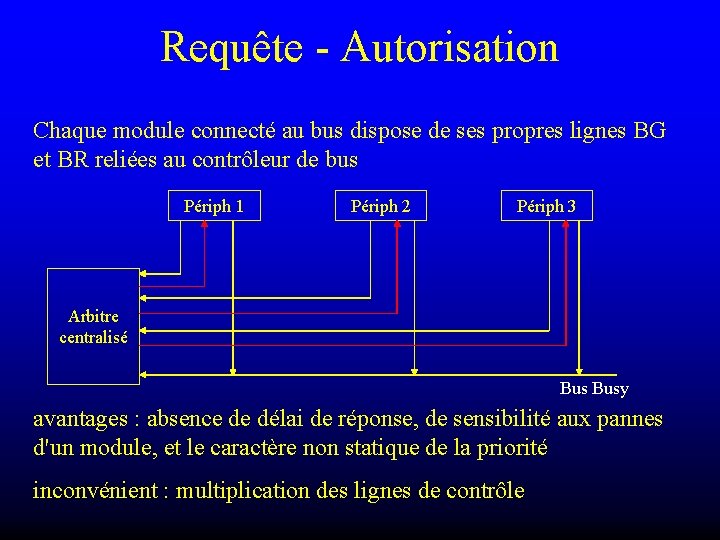 Requête - Autorisation

Chaque module connecté au bus dispose de ses propres lignes BG et BR reliées au contrôleur de bus

Périph 1

Périph 2

Périph 3

Arbitre centralisé

Bus Busy

avantages : absence de délai de réponse, de sensibilité aux pannes d'un module, et le caractère non statique de la priorité

inconvénient : multiplication des lignes de contrôle